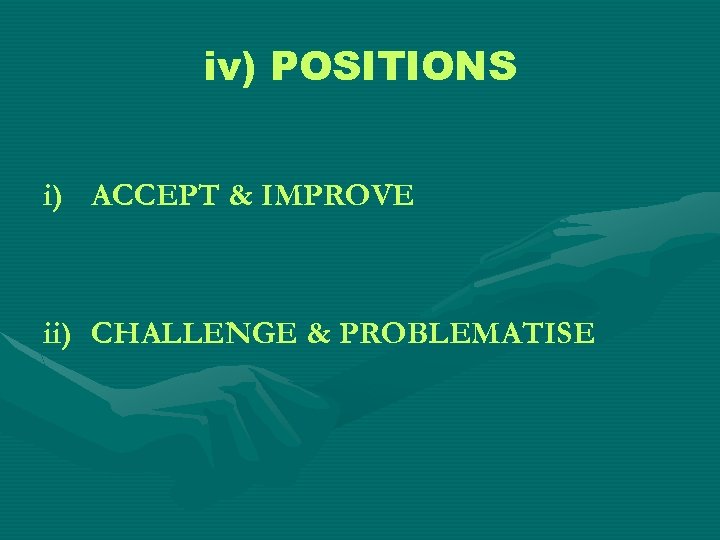 iv) POSITIONS

i) ACCEPT & IMPROVE

ii) CHALLENGE & PROBLEMATISE